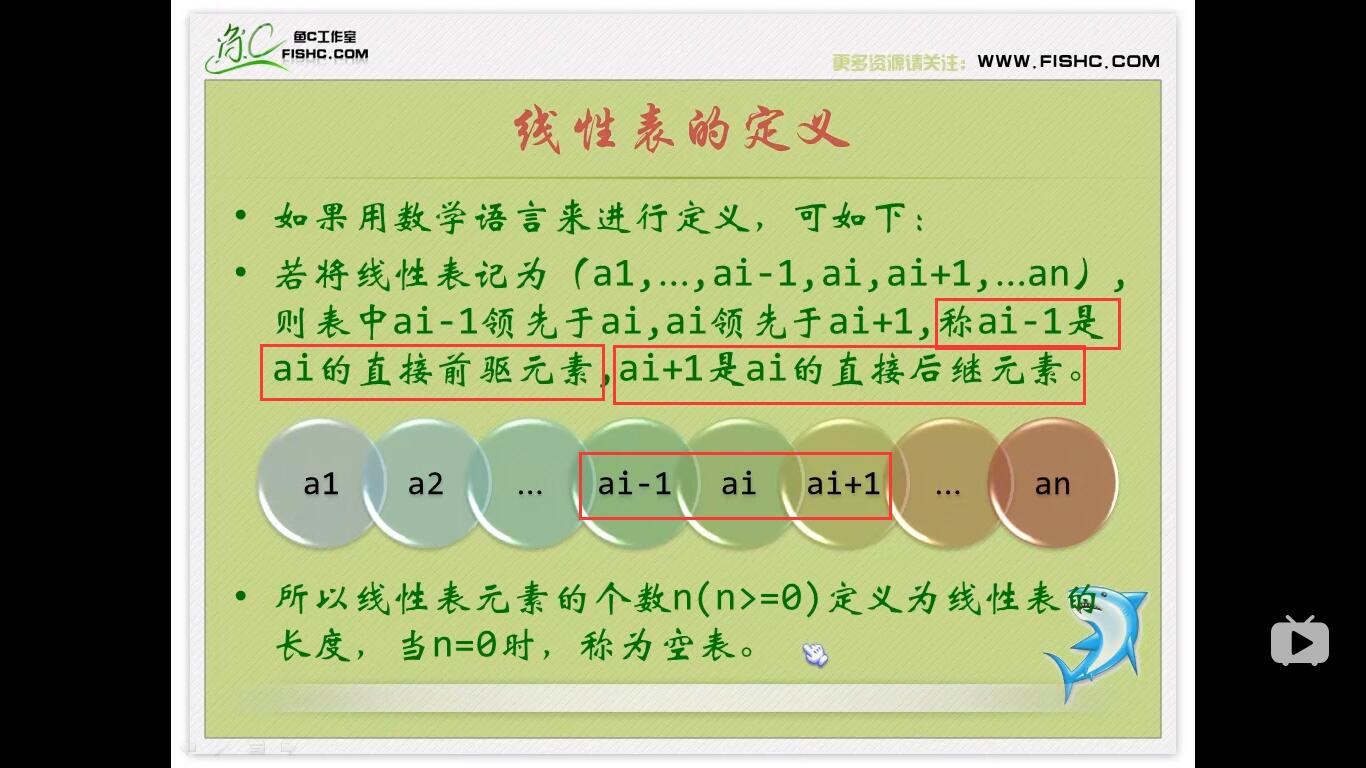 鱼C工作室
FISHC.COM

更多资源请关注：WWW.FISHC.COM

线性表的定义

• 如果用数学语言来进行定义，可如下：

• 若将线性表记为（a1,…,ai-1,ai,ai+1,…an），则表中ai-1领先于ai,ai领先于ai+1,称ai-1是ai的直接前驱元素,ai+1是ai的直接后继元素。

a1 a2 … ai-1 ai ai+1 … an

• 所以线性表元素的个数n(n>=0)定义为线性表的长度，当n=0时，称为空表。